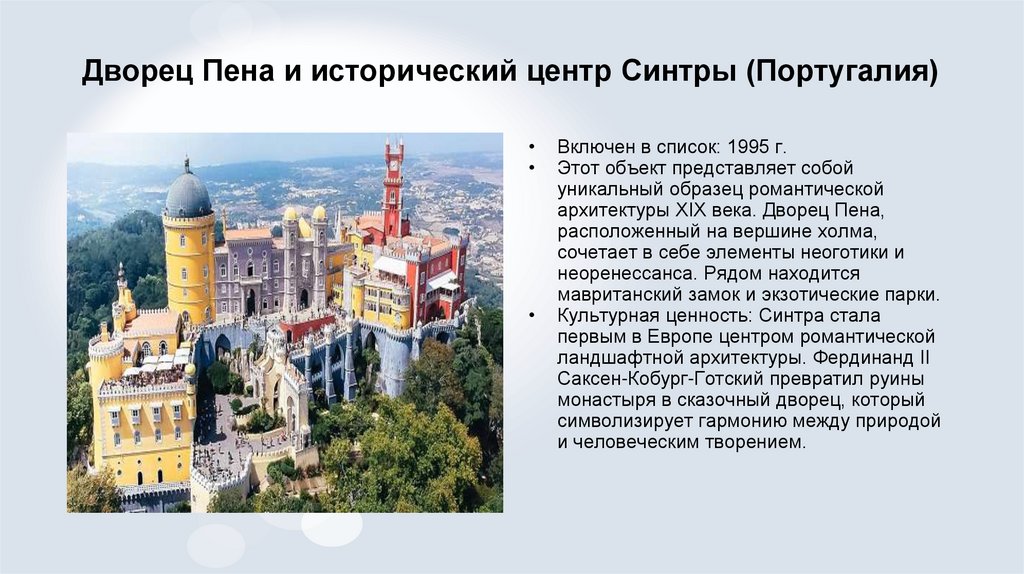 Дворец Пена и исторический центр Синтры (Португалия)

• Включен в список: 1995 г.
• Этот объект представляет собой уникальный образец романтической архитектуры XIX века. Дворец Пена, расположенный на вершине холма, сочетает в себе элементы неоготики и неоренессанса. Рядом находится мавританский замок и экзотические парки.
• Культурная ценность: Синтра стала первым в Европе центром романтической ландшафтной архитектуры. Фердинанд II Саксен-Кобург-Готский превратил руины монастыря в сказочный дворец, который символизирует гармонию между природой и человеческим творением.